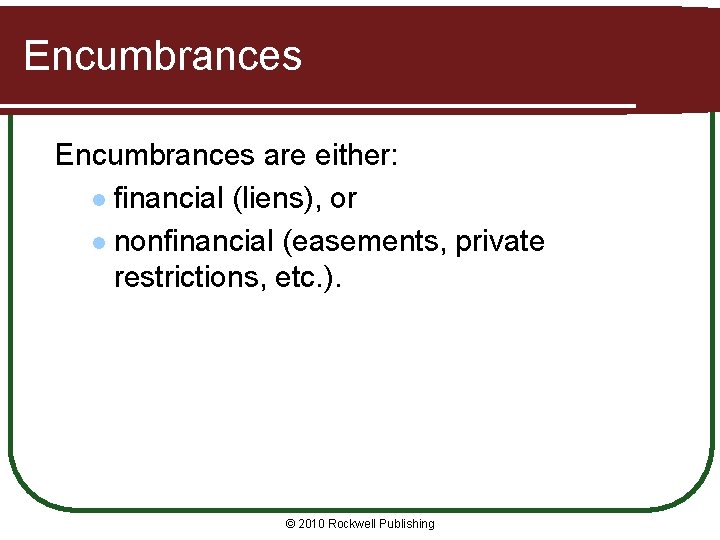 Encumbrances

Encumbrances are either:

- financial (liens), or
- nonfinancial (easements, private restrictions, etc.).

© 2010 Rockwell Publishing